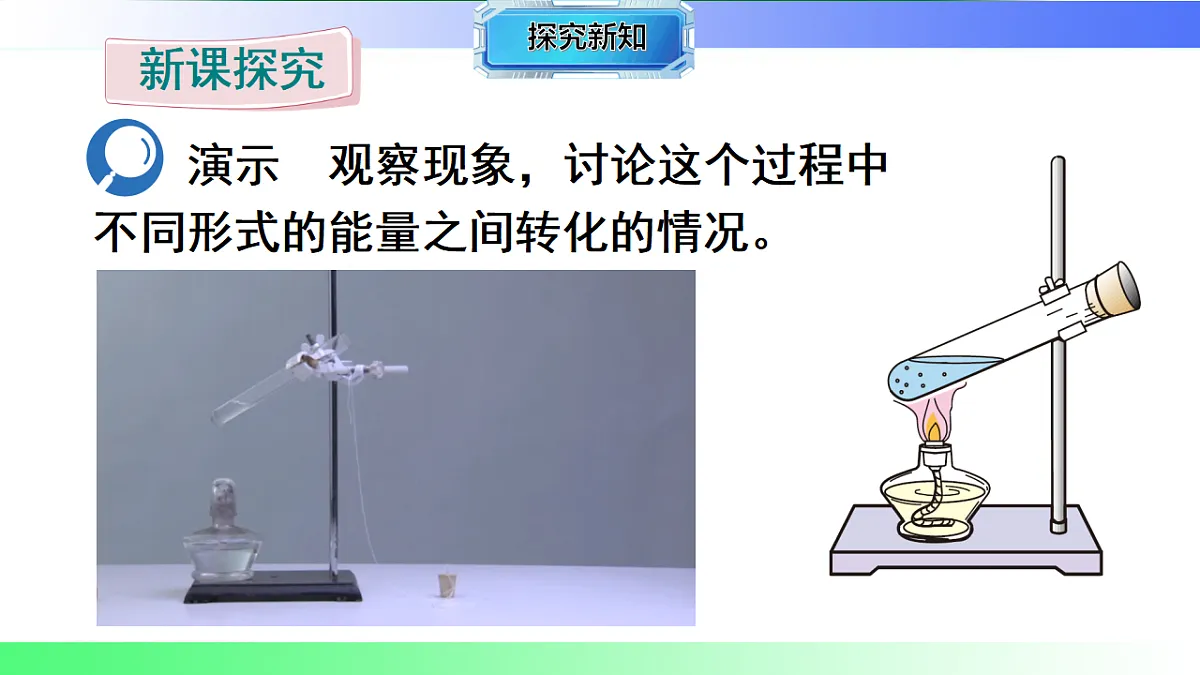 探究新知

新课探究

演示　观察现象，讨论这个过程中不同形式的能量之间转化的情况。